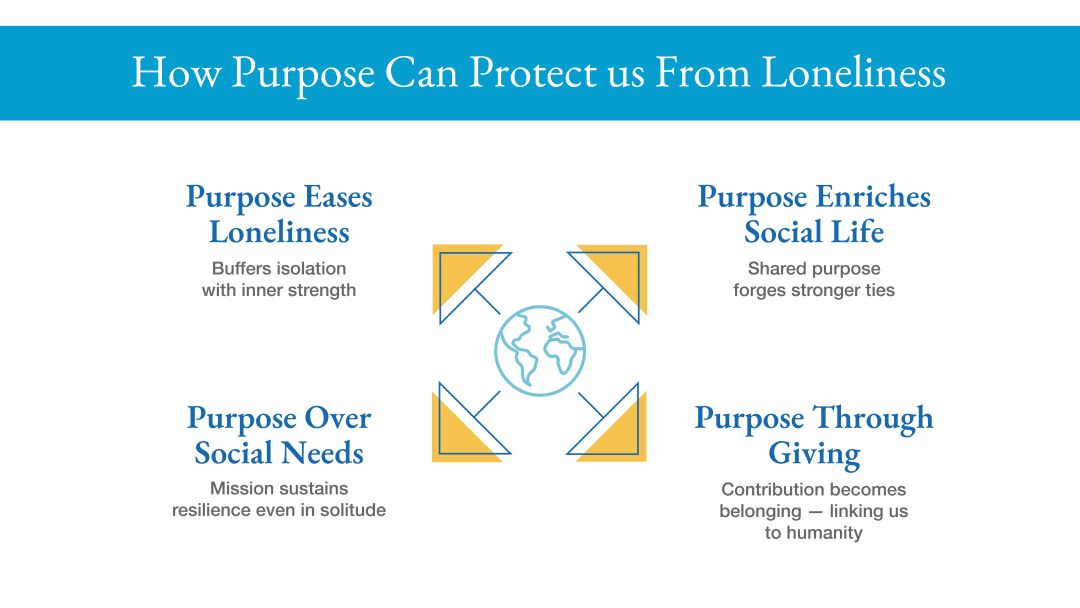 How Purpose Can Protect us From Loneliness

Purpose Eases Loneliness
Buffers isolation with inner strength

Purpose Enriches Social Life
Shared purpose forges stronger ties

Purpose Over Social Needs
Mission sustains resilience even in solitude

Purpose Through Giving
Contribution becomes belonging — linking us to humanity